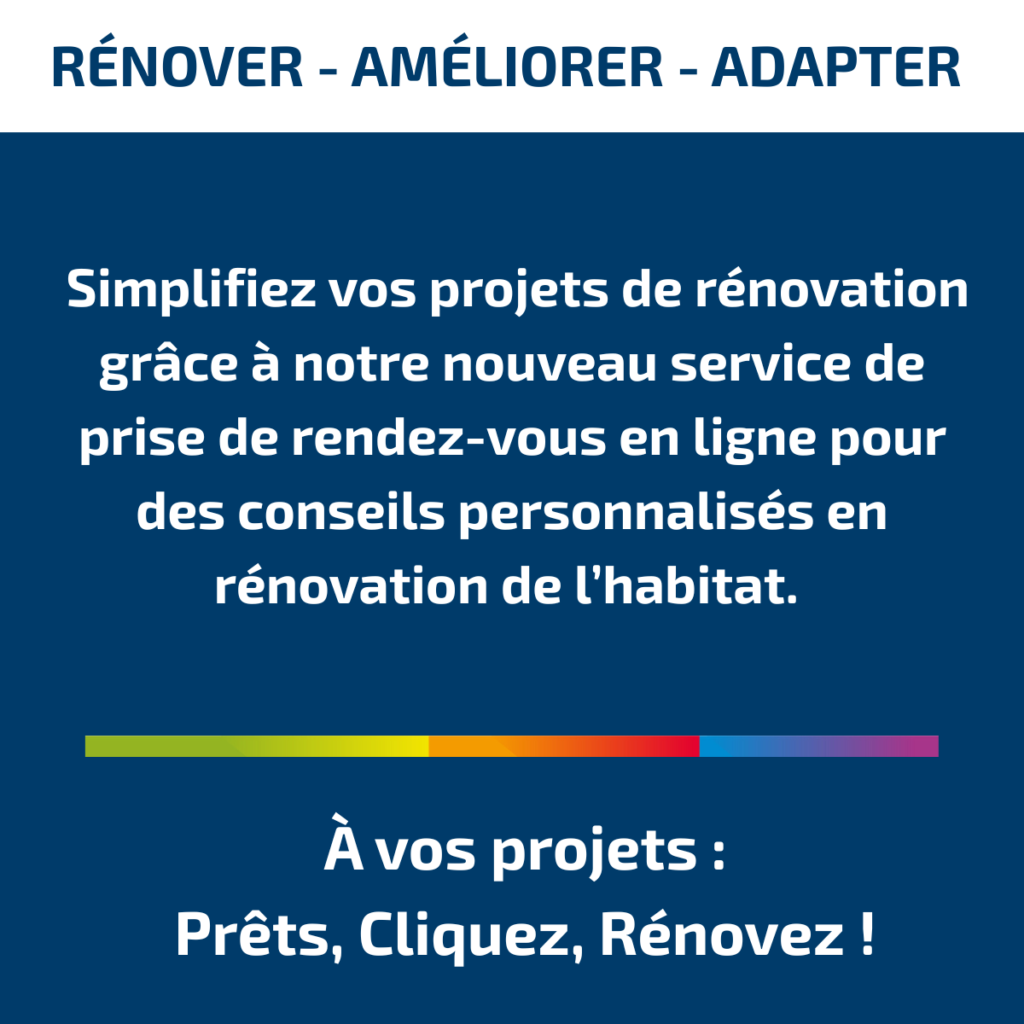 RÉNOVER - AMÉLIORER - ADAPTER

Simplifiez vos projets de rénovation grâce à notre nouveau service de prise de rendez-vous en ligne pour des conseils personnalisés en rénovation de l'habitat.

À vos projets :
Prêts, Cliquez, Rénovez !